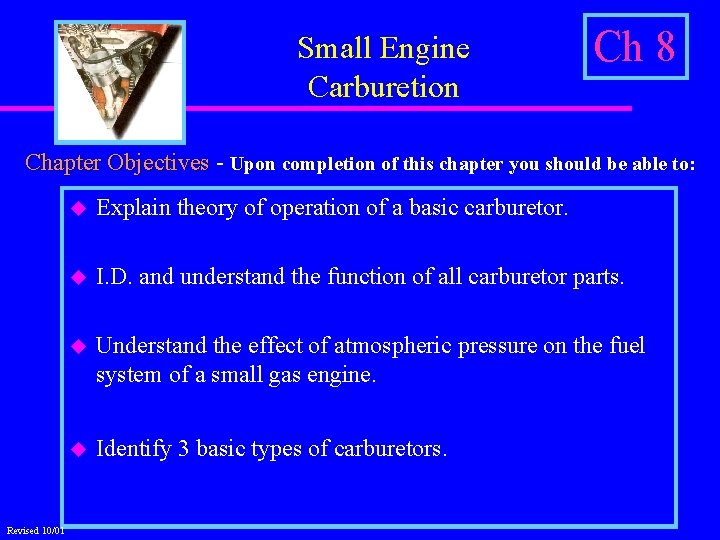 Small Engine Carburetion

Ch 8

Chapter Objectives - Upon completion of this chapter you should be able to:

Explain theory of operation of a basic carburetor.

I.D. and understand the function of all carburetor parts.

Understand the effect of atmospheric pressure on the fuel system of a small gas engine.

Identify 3 basic types of carburetors.

Revised 10/01